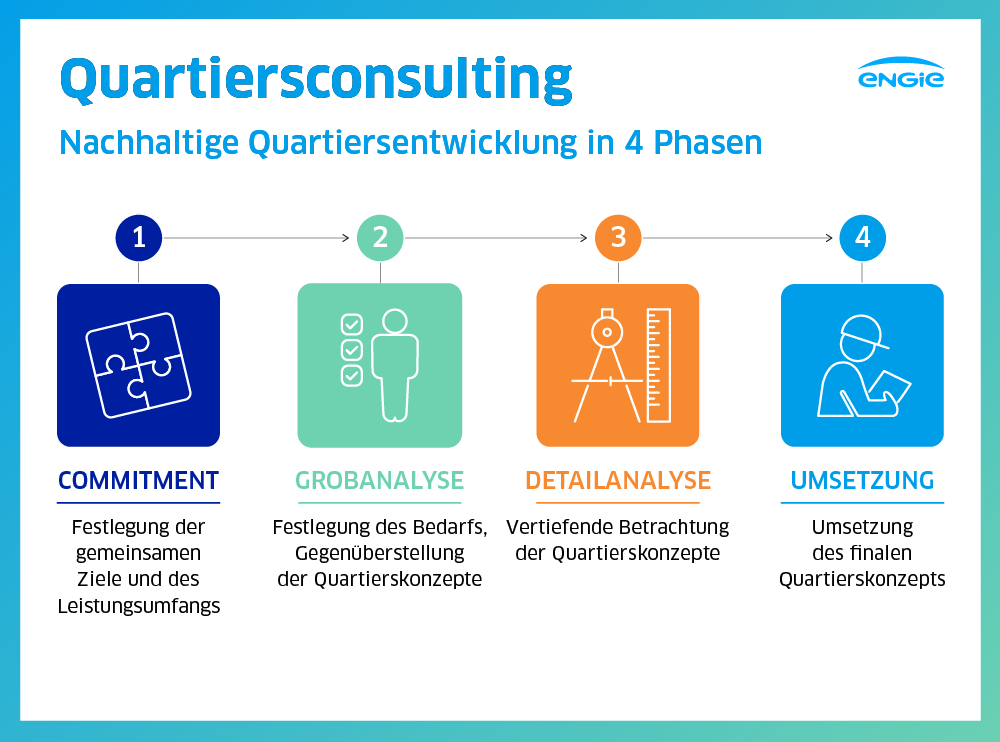 Quartiersconsulting

ENGIE

Nachhaltige Quartiersentwicklung in 4 Phasen

1

2

3

4

COMMITMENT

Festlegung der gemeinsamen Ziele und des Leistungsumfangs

GROBANALYSE

Festlegung des Bedarfs, Gegenüberstellung der Quartierskonzepte

DETAILANALYSE

Vertiefende Betrachtung der Quartierskonzepte

UMSETZUNG

Umsetzung des finalen Quartierskonzepts